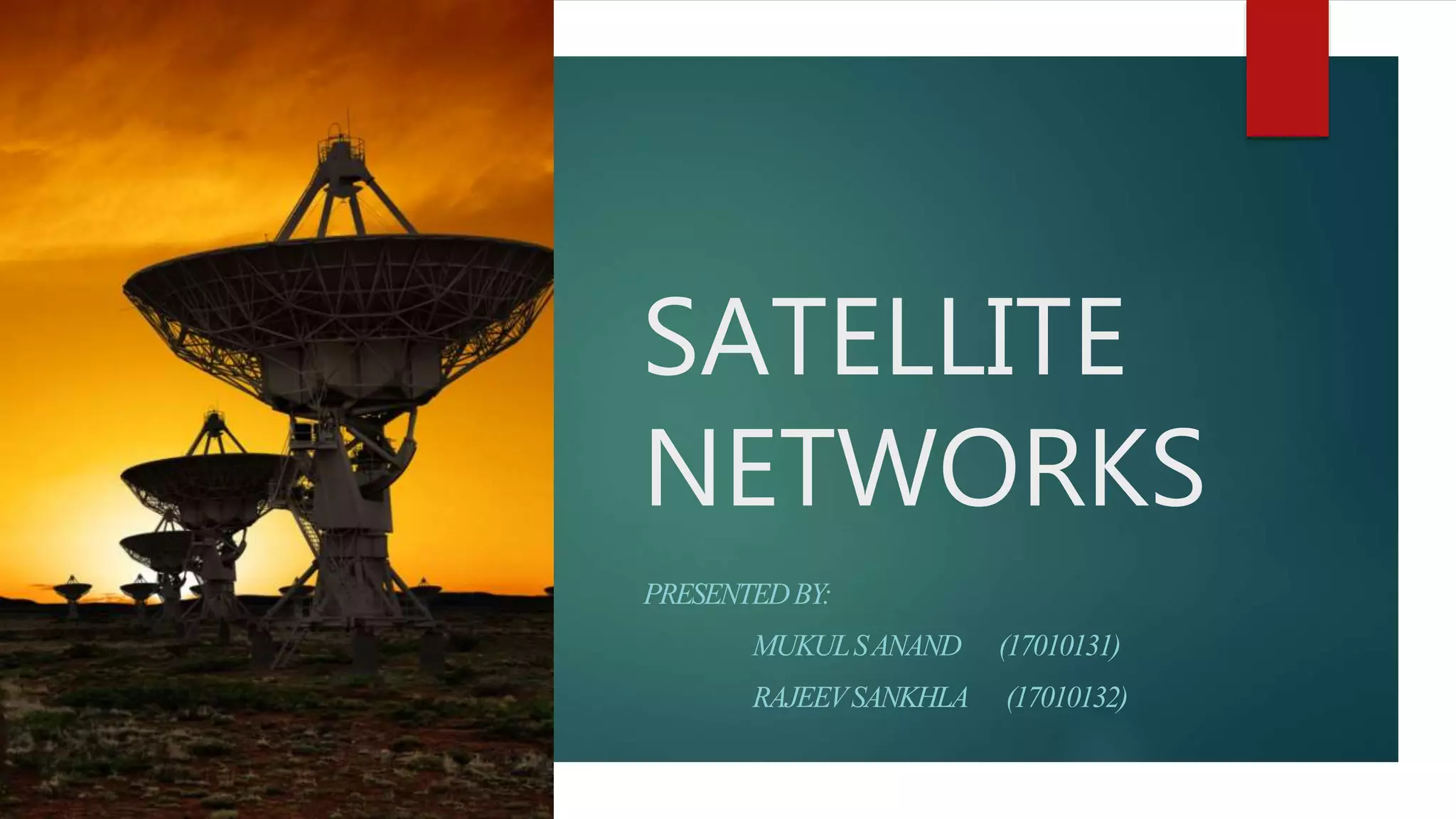 SATELLITE NETWORKS

PRESENTED BY:

MUKUL S ANAND (17010131)

RAJEEV SANKHLA (17010132)